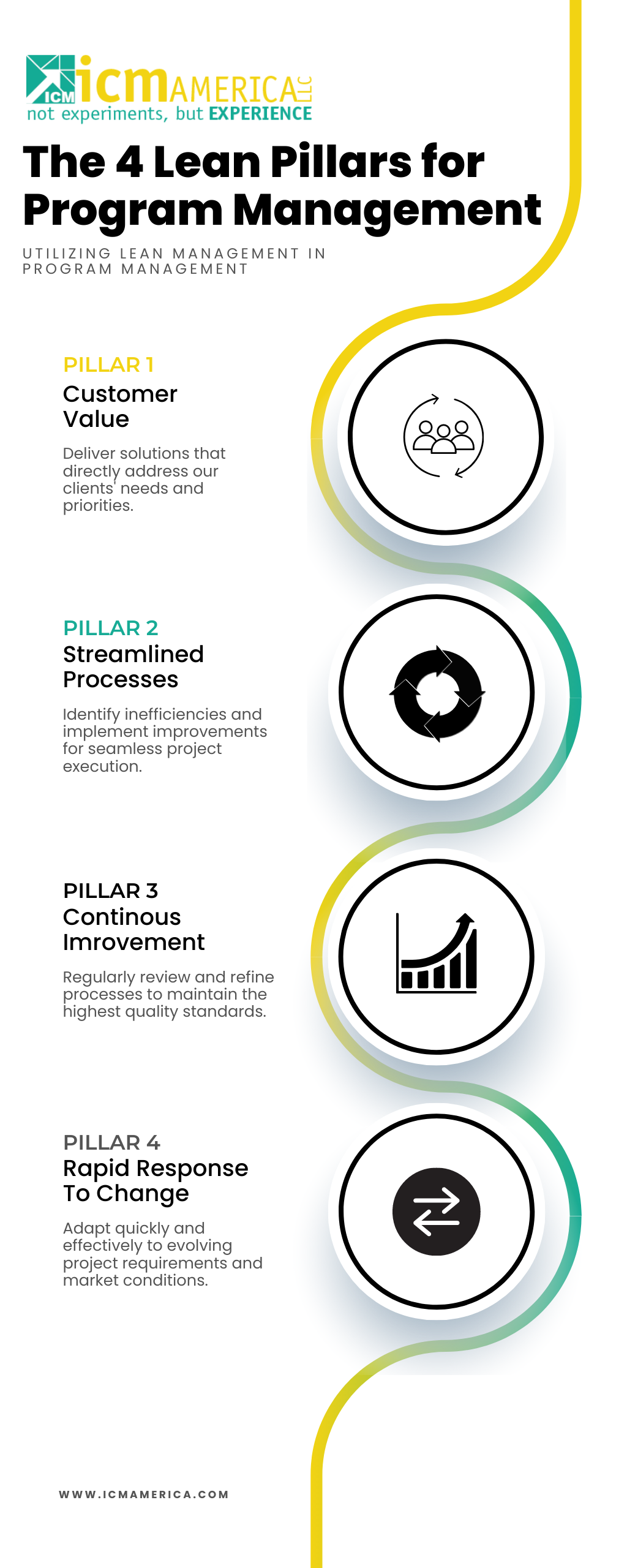 ICM icmAMERICA LLC
not experiments, but EXPERIENCE

The 4 Lean Pillars for Program Management

UTILIZING LEAN MANAGEMENT IN PROGRAM MANAGEMENT

PILLAR 1
Customer Value

Deliver solutions that directly address our clients' needs and priorities.

PILLAR 2
Streamlined Processes

Identify inefficiencies and implement improvements for seamless project execution.

PILLAR 3
Continous Imrovement

Regularly review and refine processes to maintain the highest quality standards.

PILLAR 4
Rapid Response To Change

Adapt quickly and effectively to evolving project requirements and market conditions.

WWW.ICMAMERICA.COM